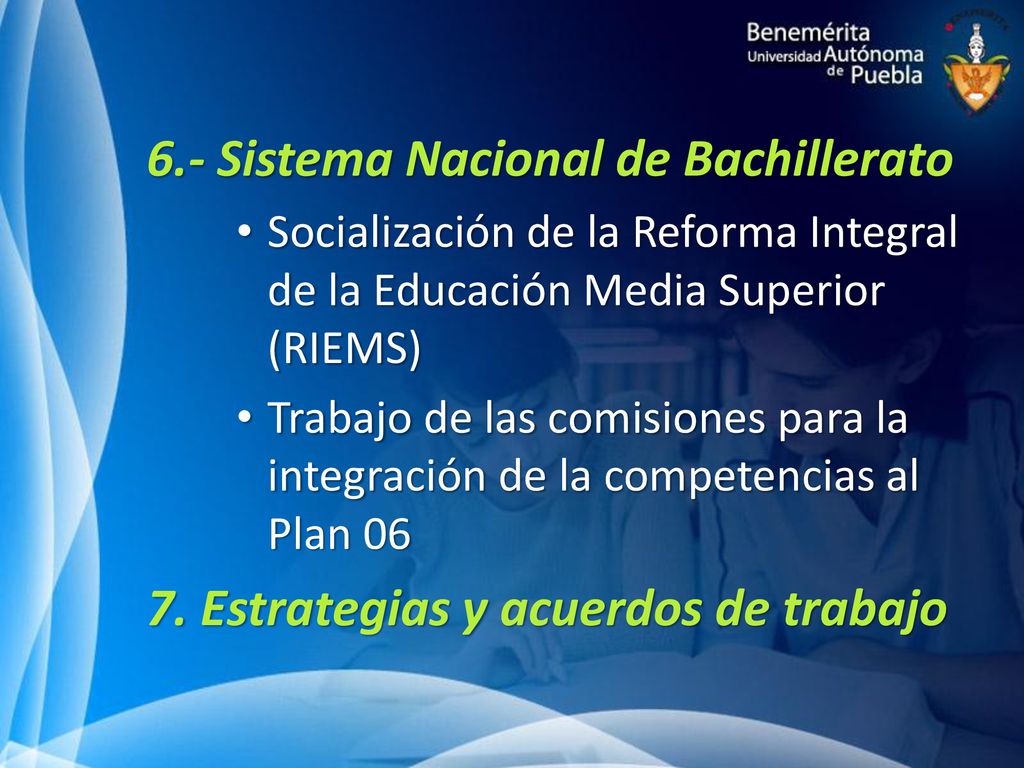 Benemérita Universidad Autónoma de Puebla

6.- Sistema Nacional de Bachillerato

• Socialización de la Reforma Integral de la Educación Media Superior (RIEMS)

• Trabajo de las comisiones para la integración de la competencias al Plan 06

7. Estrategias y acuerdos de trabajo